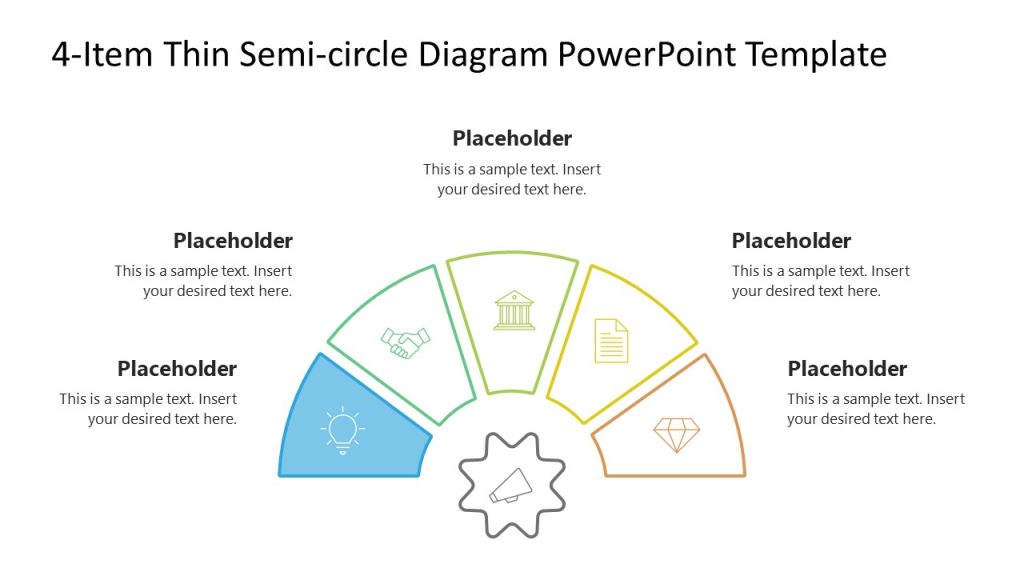 4-Item Thin Semi-circle Diagram PowerPoint Template

Placeholder
This is a sample text. Insert your desired text here.

Placeholder
This is a sample text. Insert your desired text here.

Placeholder
This is a sample text. Insert your desired text here.

Placeholder
This is a sample text. Insert your desired text here.

Placeholder
This is a sample text. Insert your desired text here.